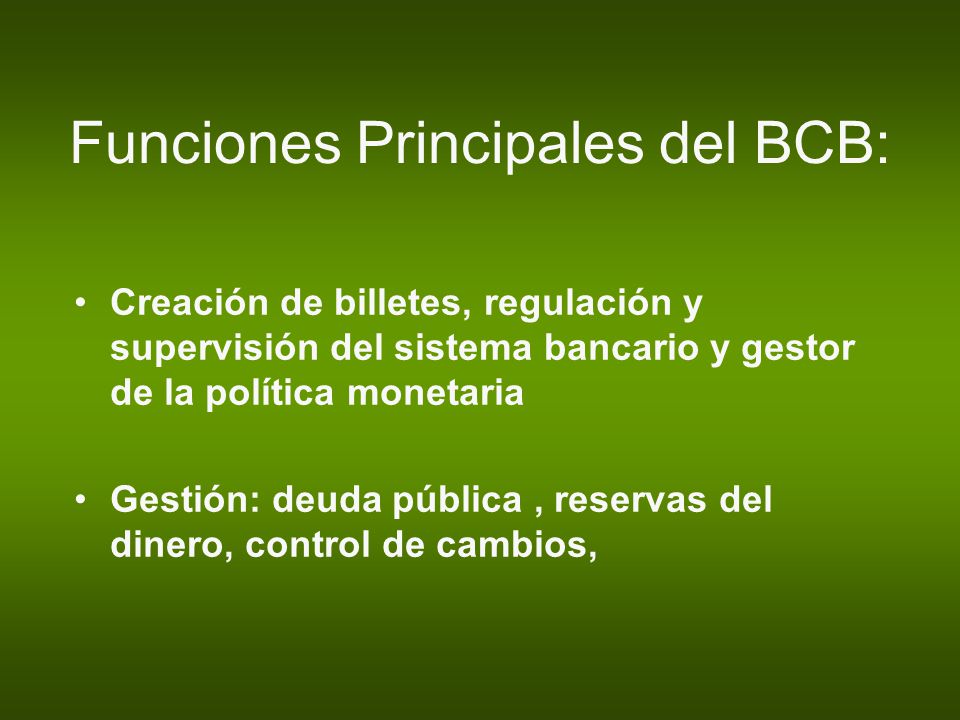 Funciones Principales del BCB:

• Creación de billetes, regulación y supervisión del sistema bancario y gestor de la política monetaria

• Gestión: deuda pública , reservas del dinero, control de cambios,